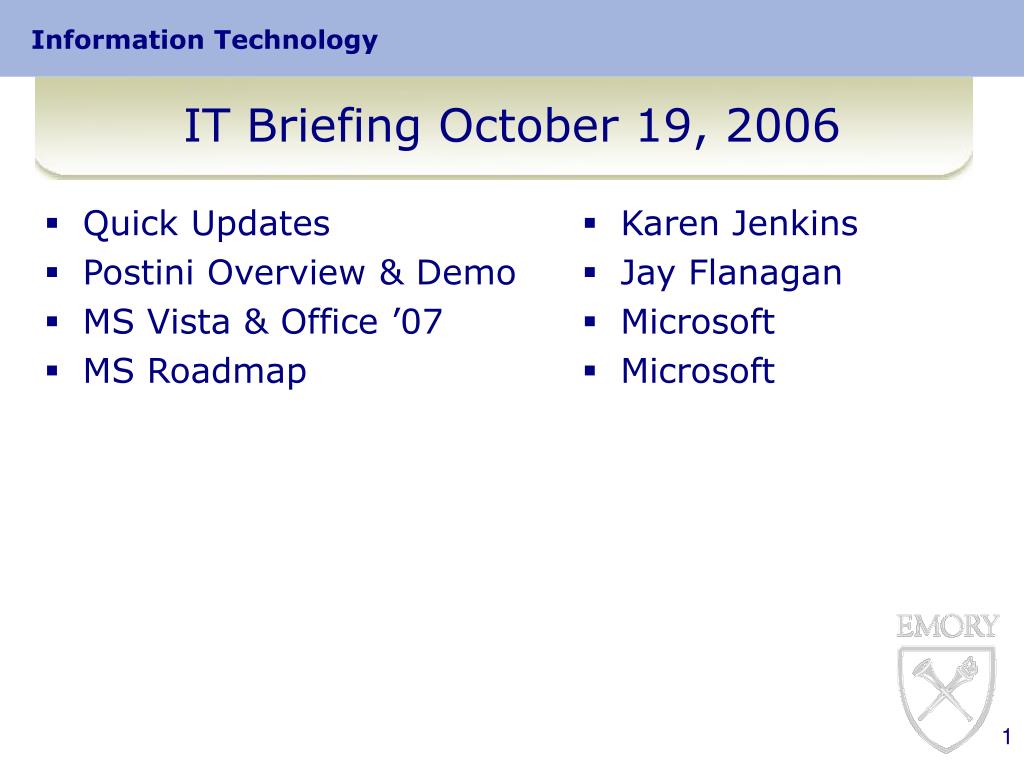 Information Technology

IT Briefing October 19, 2006

- Quick Updates
- Postini Overview & Demo
- MS Vista & Office ’07
- MS Roadmap

- Karen Jenkins
- Jay Flanagan
- Microsoft
- Microsoft

EMORY

1